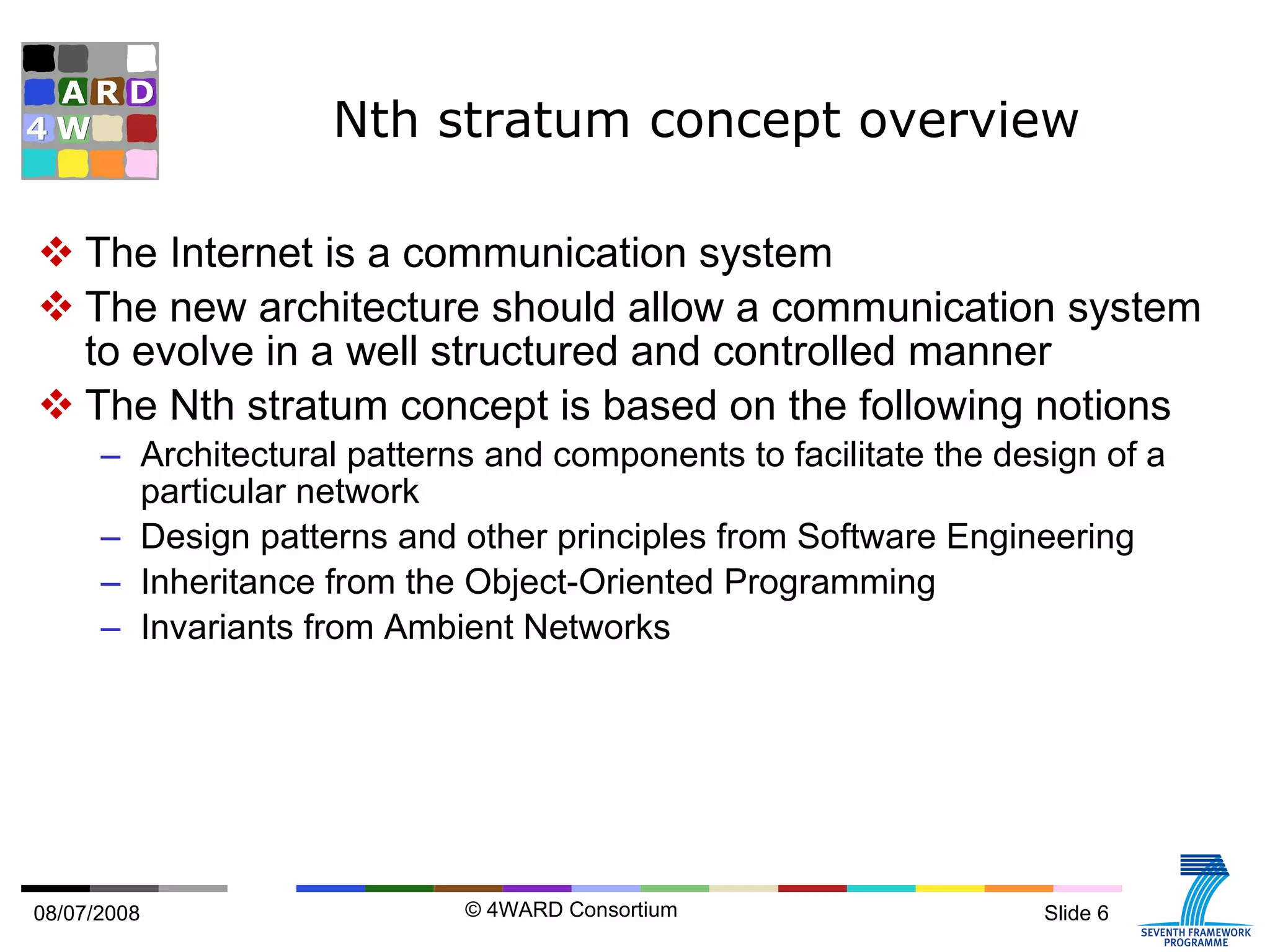 ARD
4W

Nth stratum concept overview

❖ The Internet is a communication system

❖ The new architecture should allow a communication system to evolve in a well structured and controlled manner

❖ The Nth stratum concept is based on the following notions

– Architectural patterns and components to facilitate the design of a particular network

– Design patterns and other principles from Software Engineering

– Inheritance from the Object-Oriented Programming

– Invariants from Ambient Networks

08/07/2008

© 4WARD Consortium

Slide 6

SEVENTH FRAMEWORK PROGRAMME